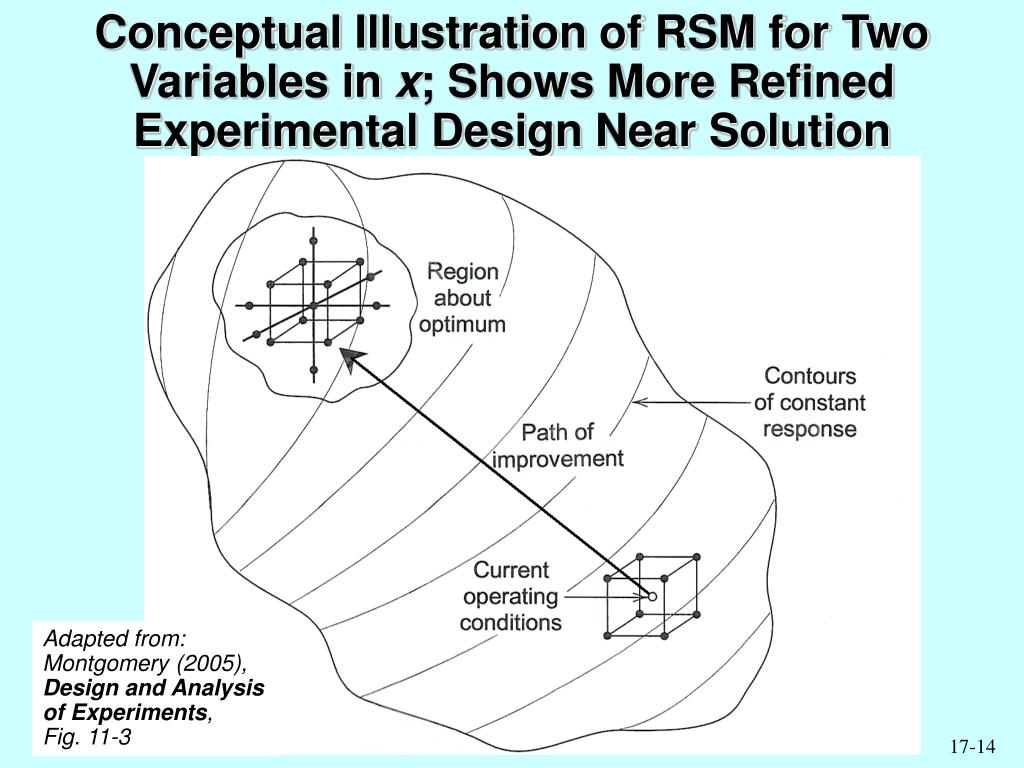 Conceptual Illustration of RSM for Two Variables in x; Shows More Refined Experimental Design Near Solution

Region about optimum

Contours of constant response

Path of improvement

Current operating conditions

Adapted from: Montgomery (2005), Design and Analysis of Experiments, Fig. 11-3

17-14